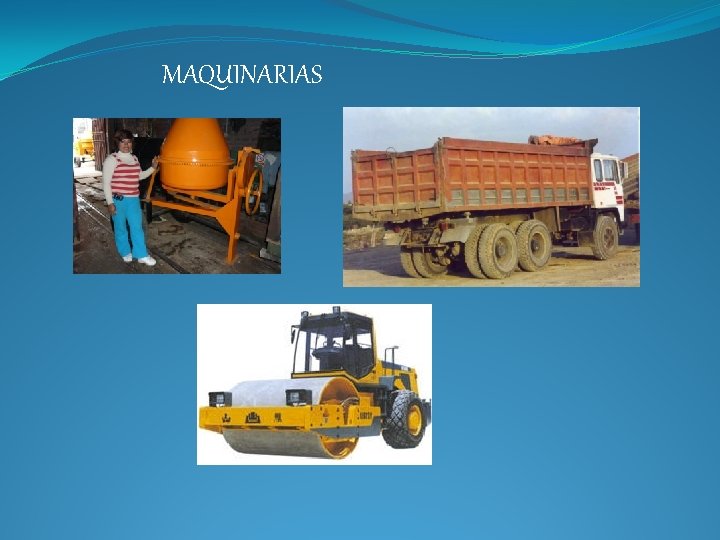 MAQUINARIAS